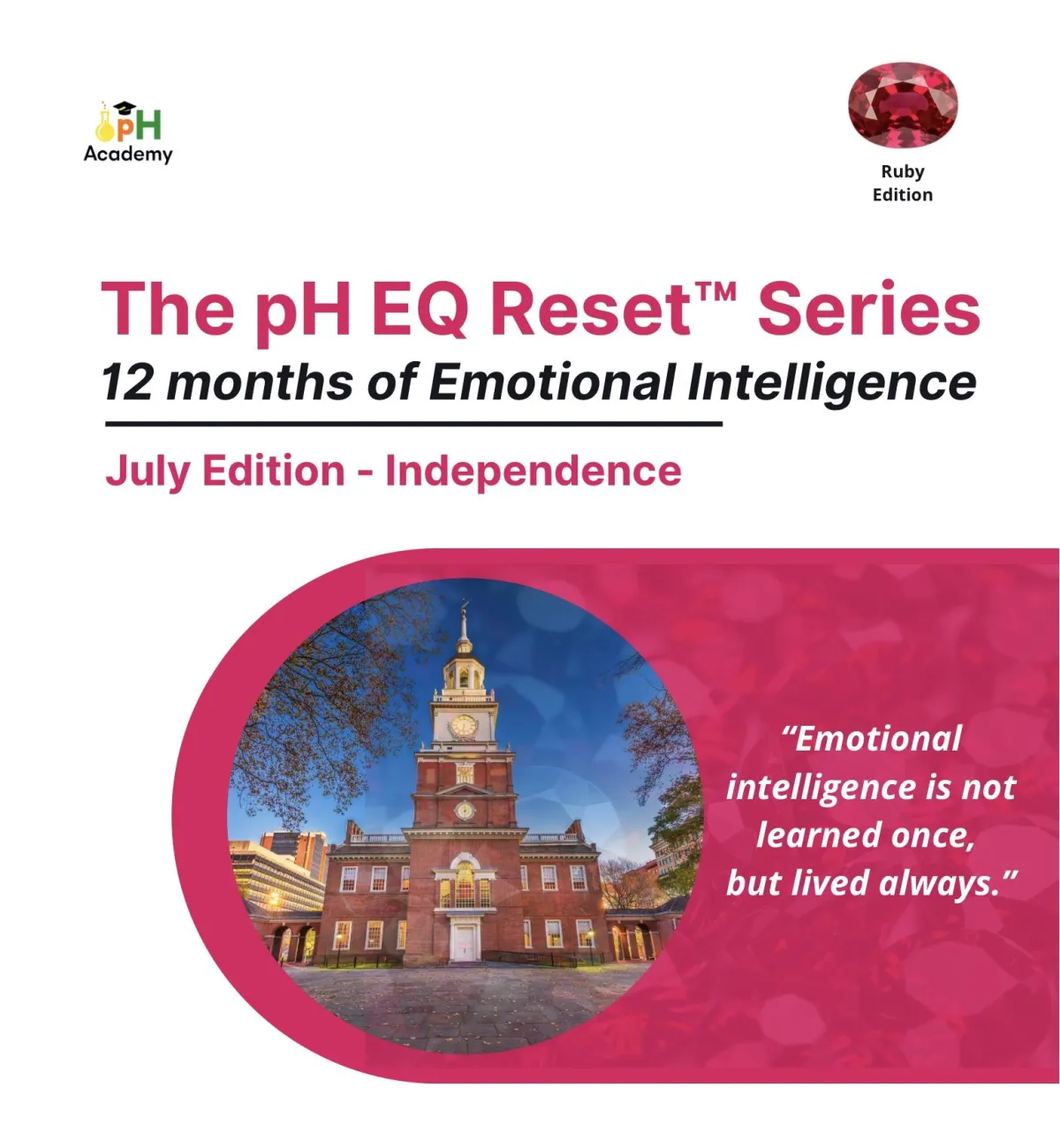 pH Academy

Ruby Edition

The pH EQ Reset™ Series
12 months of Emotional Intelligence

July Edition - Independence

"Emotional intelligence is not learned once, but lived always."